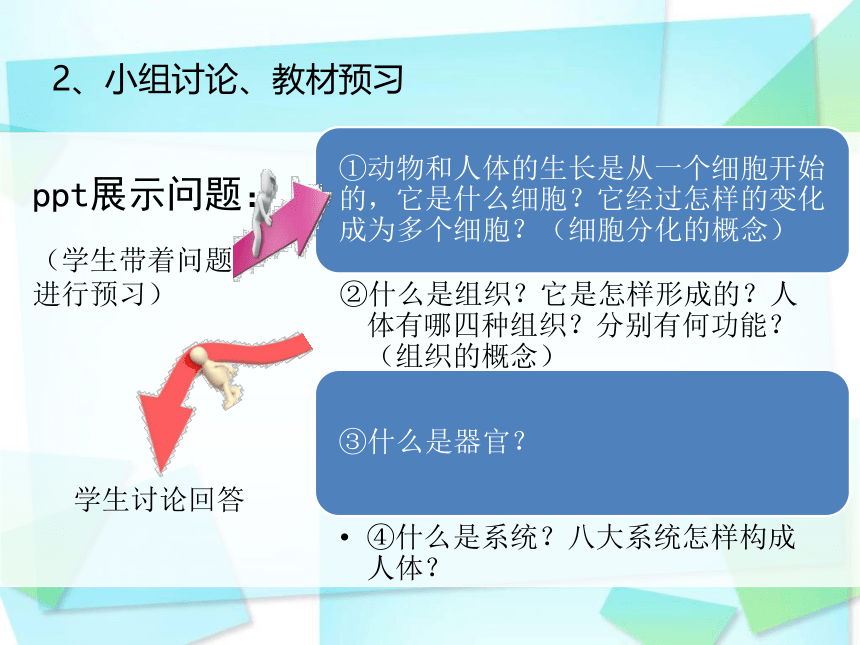 2、小组讨论、教材预习

ppt展示问题：

（学生带着问题进行预习）

学生讨论回答

①动物和人体的生长是从一个细胞开始的，它是什么细胞？它经过怎样的变化成为多个细胞？（细胞分化的概念）

②什么是组织？它是怎样形成的？人体有哪四种组织？分别有何功能？（组织的概念）

③什么是器官？

• ④什么是系统？八大系统怎样构成人体？